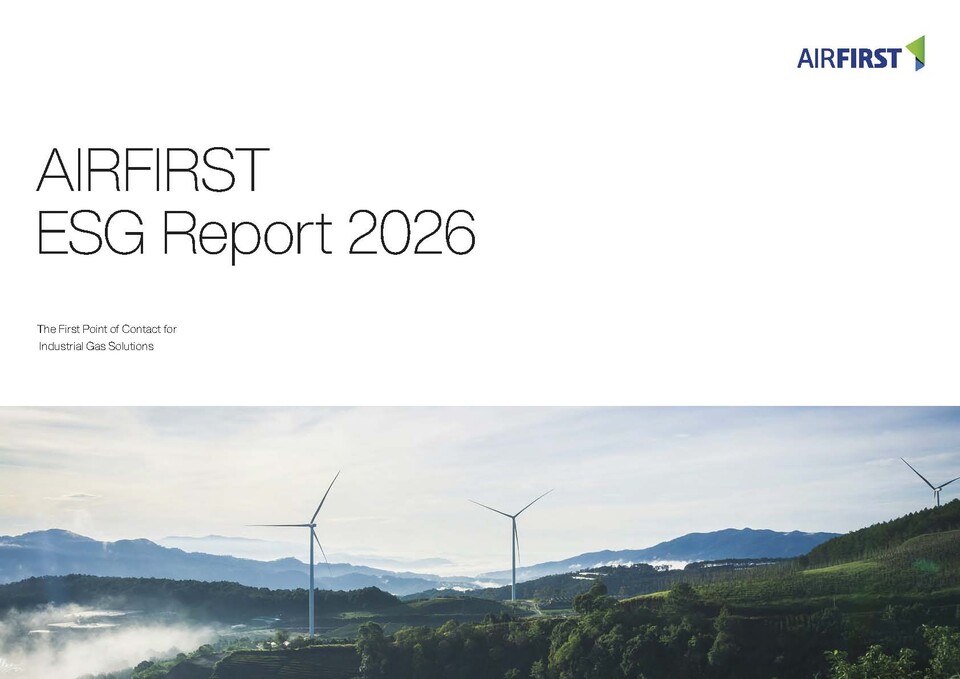 AIRFIRST

AIRFIRST
ESG Report 2026

The First Point of Contact for
Industrial Gas Solutions